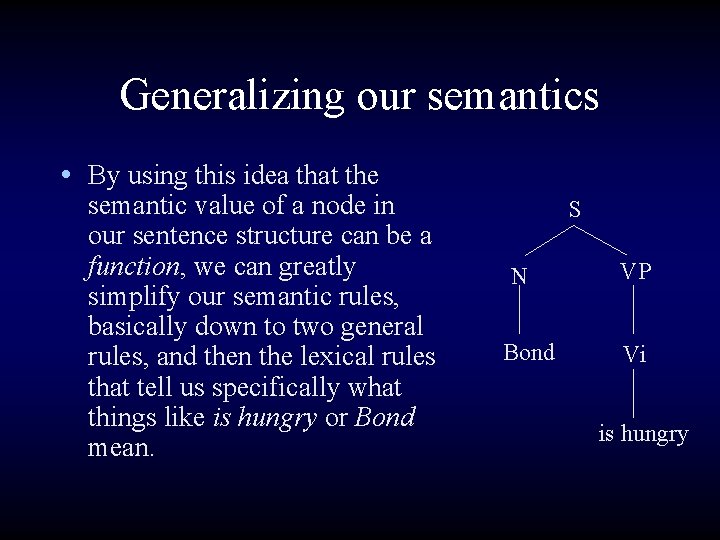 Generalizing our semantics

• By using this idea that the semantic value of a node in our sentence structure can be a function, we can greatly simplify our semantic rules, basically down to two general rules, and then the lexical rules that tell us specifically what things like is hungry or Bond mean.

S
N
VP
Bond
Vi
is hungry